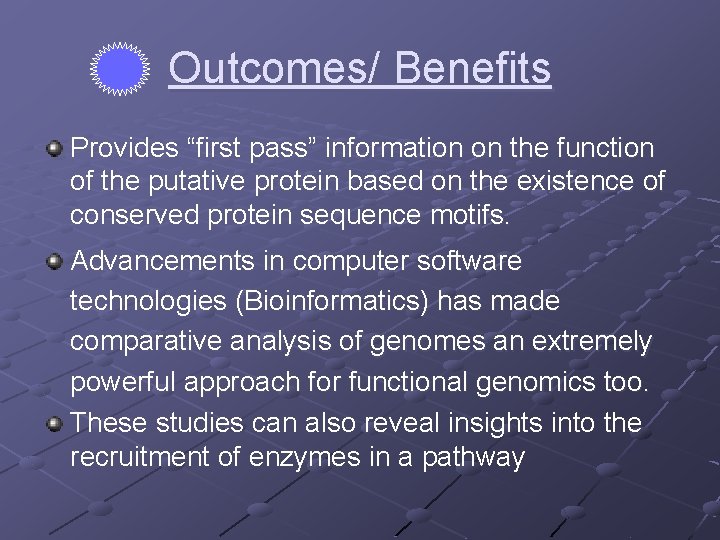 Outcomes/ Benefits

Provides “first pass” information on the function of the putative protein based on the existence of conserved protein sequence motifs.

Advancements in computer software technologies (Bioinformatics) has made comparative analysis of genomes an extremely powerful approach for functional genomics too.

These studies can also reveal insights into the recruitment of enzymes in a pathway